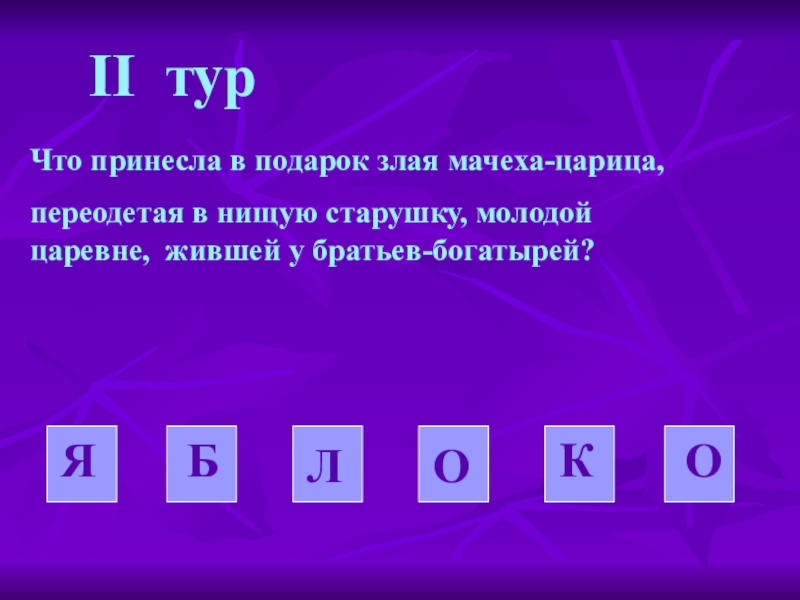 II тур

Что принесла в подарок злая мачеха-царица,

переодетая в нищую старушку, молодой царевне, жившей у братьев-богатырей?

Я Б Л О К О